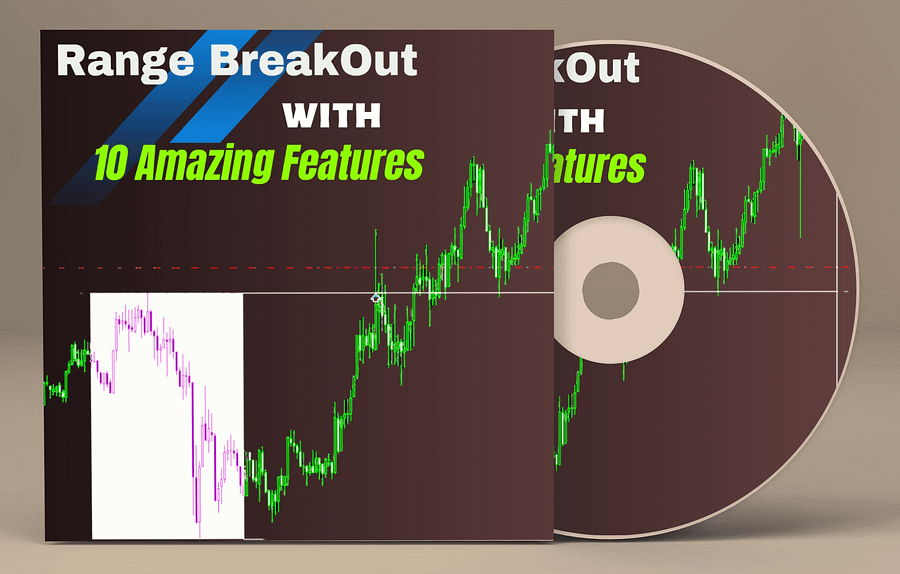 Range BreakOut
WITH
10 Amazing Features

kOut
WITH
atures